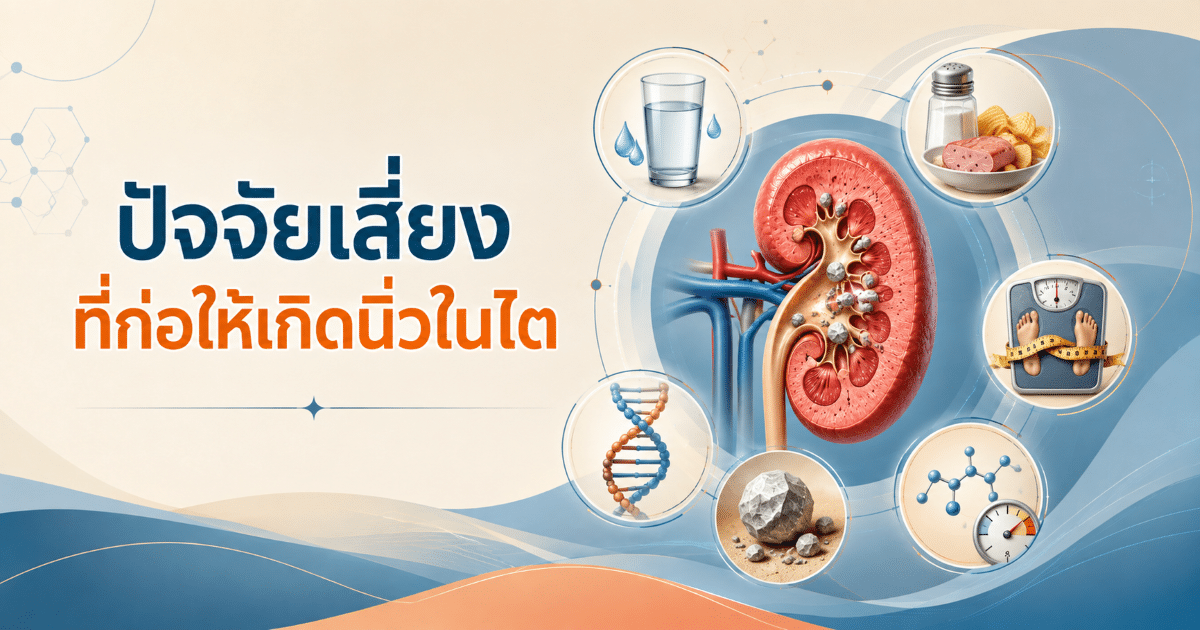 ปัจจัยเสี่ยง
ที่ก่อให้เกิดนิ่วในไต